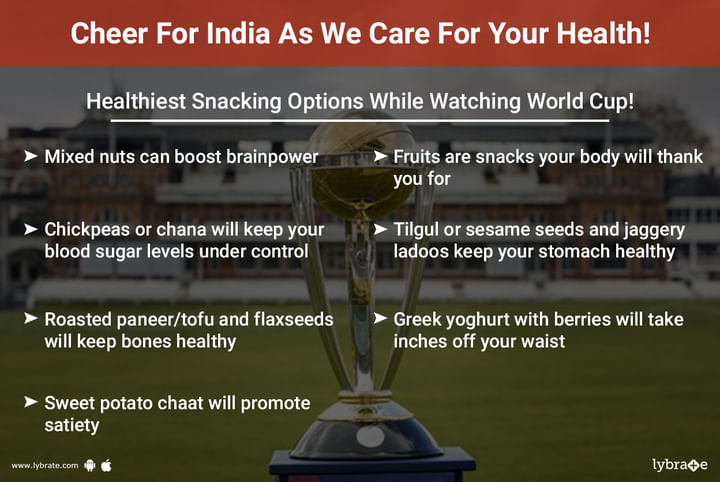 Cheer For India As We Care For Your Health!

Healthiest Snacking Options While Watching World Cup!

➤ Mixed nuts can boost brainpower

➤ Chickpeas or chana will keep your blood sugar levels under control

➤ Roasted paneer/tofu and flaxseeds will keep bones healthy

➤ Sweet potato chaat will promote satiety

➤ Fruits are snacks your body will thank you for

➤ Tilgul or sesame seeds and jaggery ladoos keep your stomach healthy

➤ Greek yoghurt with berries will take inches off your waist

www.lybrate.com

lybrate